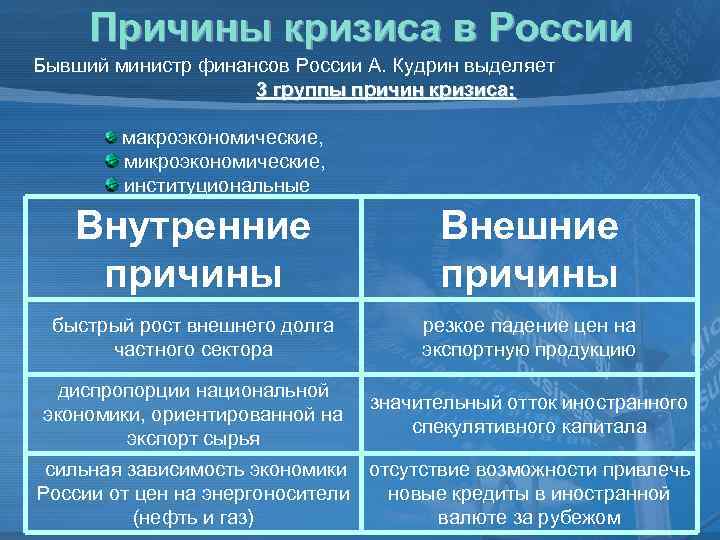 Причины кризиса в России

Бывший министр финансов России А. Кудрин выделяет 3 группы причин кризиса:

макроэкономические,
микроэкономические,
институциональные

| Внутренние причины | Внешние причины |
|---|---|
| быстрый рост внешнего долга частного сектора | резкое падение цен на экспортную продукцию |
| диспропорции национальной экономики, ориентированной на экспорт сырья | значительный отток иностранного спекулятивного капитала |
| сильная зависимость экономики России от цен на энергоносители (нефть и газ) | отсутствие возможности привлечь новые кредиты в иностранной валюте за рубежом |